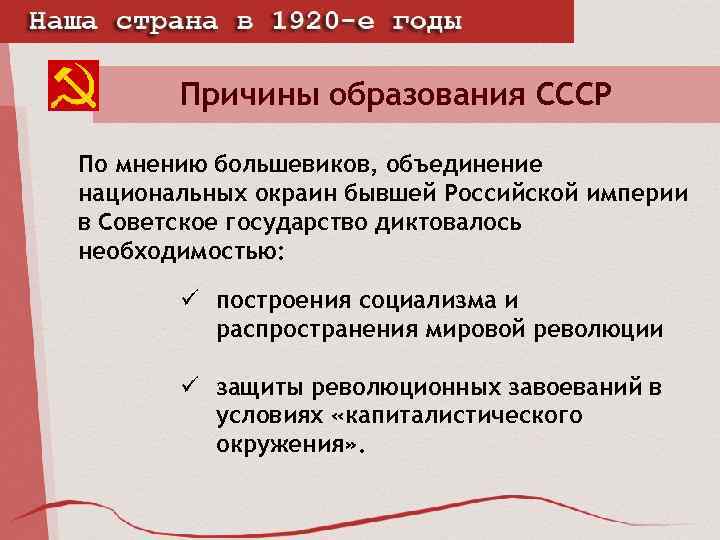 Наша страна в 1920-е годы

Причины образования СССР

По мнению большевиков, объединение национальных окраин бывшей Российской империи в Советское государство диктовалось необходимостью:

✓ построения социализма и распространения мировой революции

✓ защиты революционных завоеваний в условиях «капиталистического окружения».